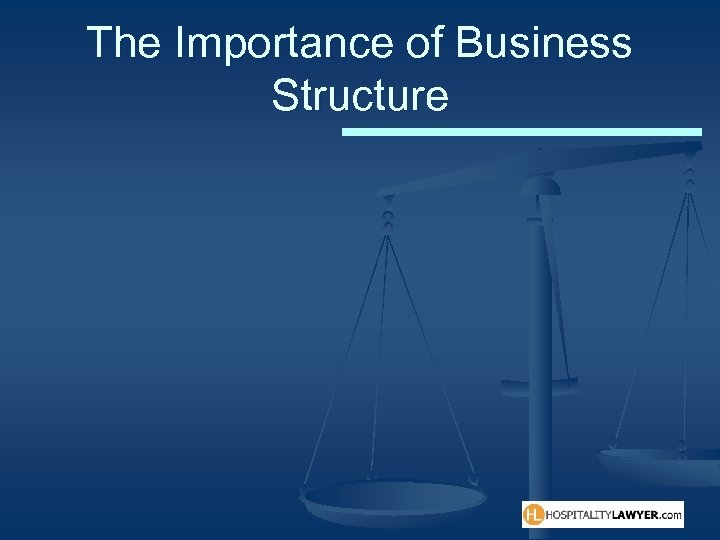 The Importance of Business Structure

HL HOSPITALITYLAWYER.com